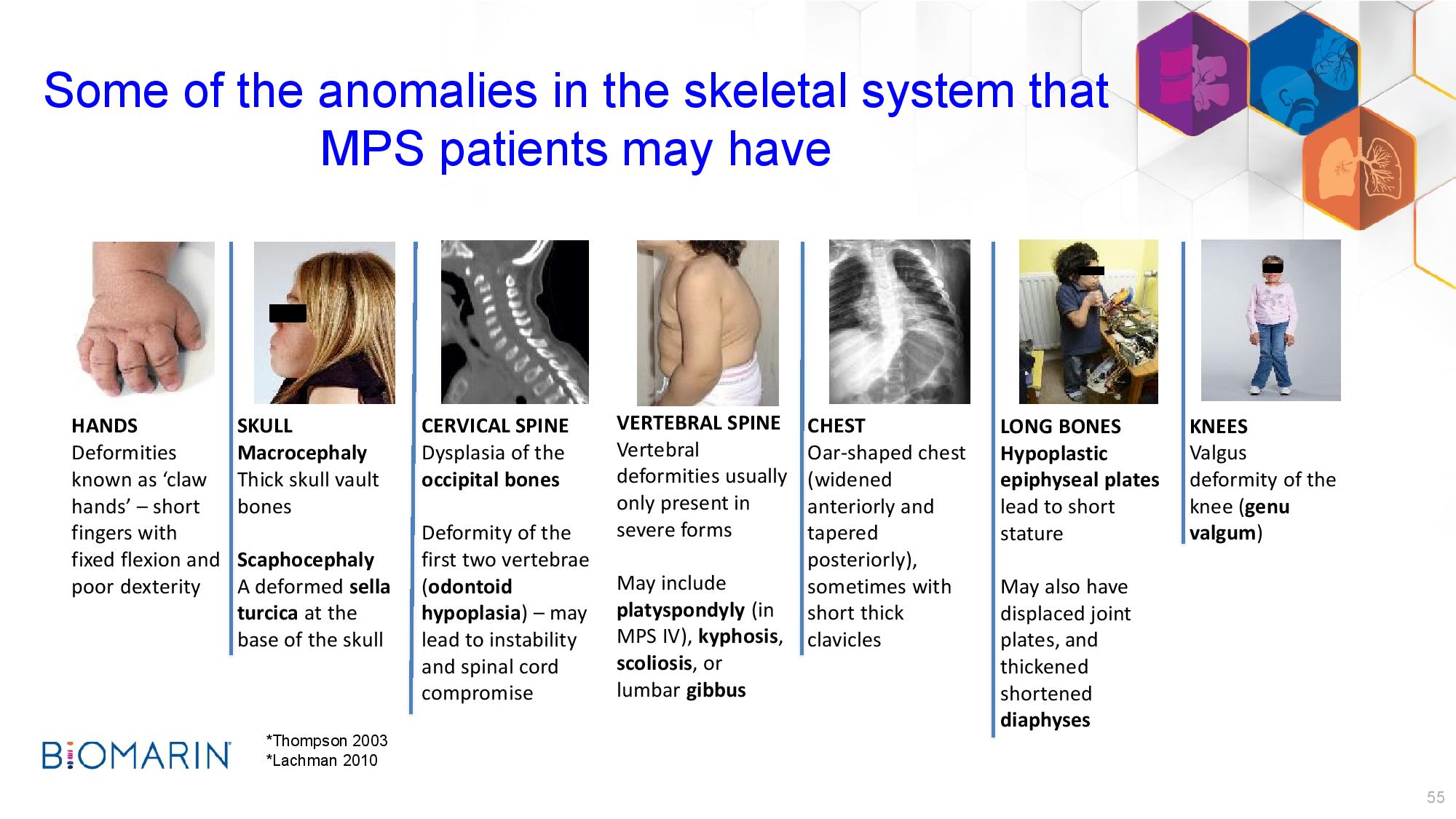 Some of the anomalies in the skeletal system that MPS patients may have

HANDS
Deformities known as ‘claw hands’ – short fingers with fixed flexion and poor dexterity

SKULL
Macrocephaly
Thick skull vault bones

Scaphocephaly
A deformed sella turcica at the base of the skull

CERVICAL SPINE
Dysplasia of the occipital bones

Deformity of the first two vertebrae (odontoid hypoplasia) – may lead to instability and spinal cord compromise

VERTEBRAL SPINE
Vertebral deformities usually only present in severe forms

May include platyspondyly (in MPS IV), kyphosis, scoliosis, or lumbar gibbus

CHEST
Oar-shaped chest (widened anteriorly and tapered posteriorly), sometimes with short thick clavicles

LONG BONES
Hypoplastic epiphyseal plates lead to short stature

May also have displaced joint plates, and thickened shortened diaphyses

KNEES
Valgus deformity of the knee (genu valgum)

BIOMARIN

*Thompson 2003
*Lachman 2010

55